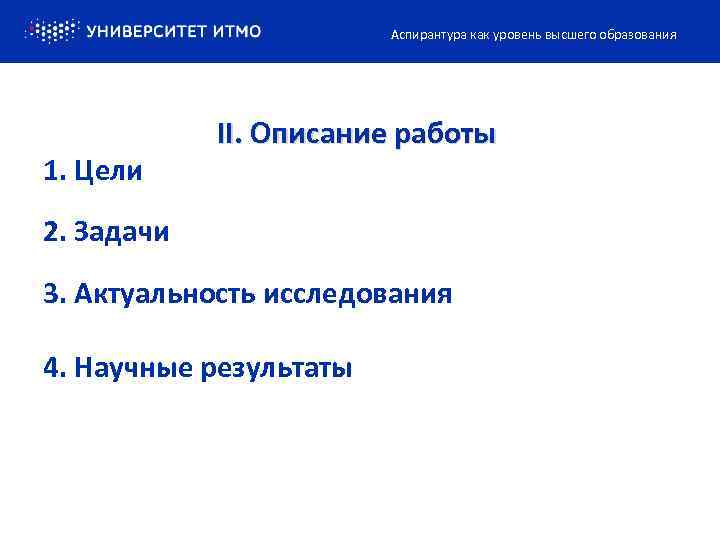 УНИВЕРСИТЕТ ИТМО

Аспирантура как уровень высшего образования

II. Описание работы

1. Цели

2. Задачи

3. Актуальность исследования

4. Научные результаты